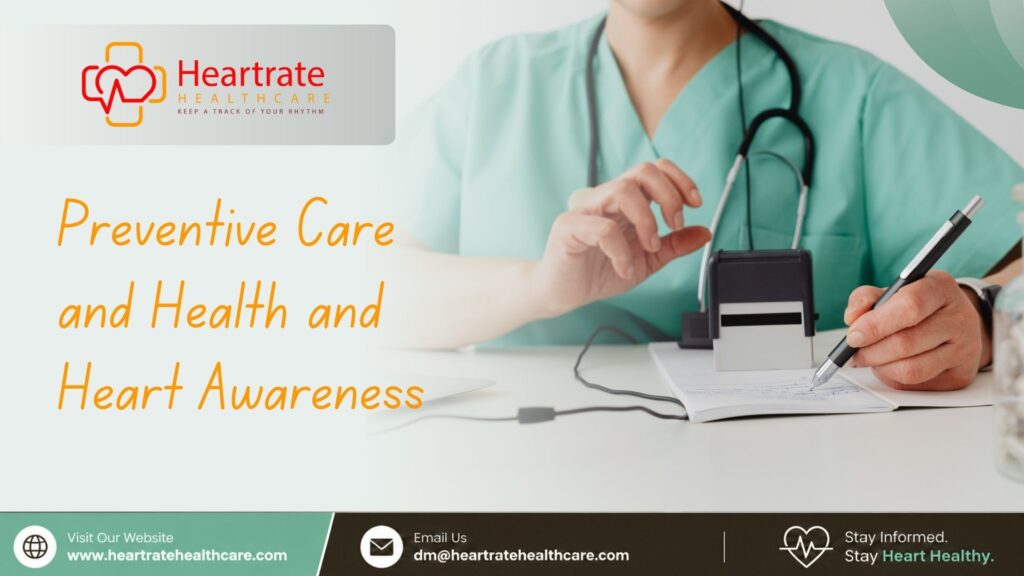 Heartrate
HEALTHCARE
KEEP A TRACK OF YOUR RHYTHM

Preventive Care and Health and Heart Awareness

Visit Our Website
www.heartratehealthcare.com

Email Us
dm@heartratehealthcare.com

Stay Informed.
Stay Heart Healthy.